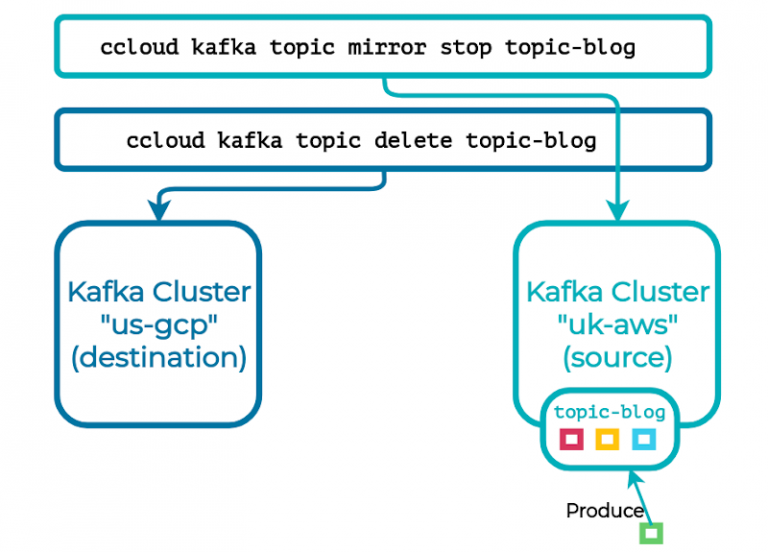 ccloud kafka topic mirror stop topic-blog

ccloud kafka topic delete topic-blog

Kafka Cluster "us-gcp" (destination)

Kafka Cluster "uk-aws" (source)

topic-blog

Produce